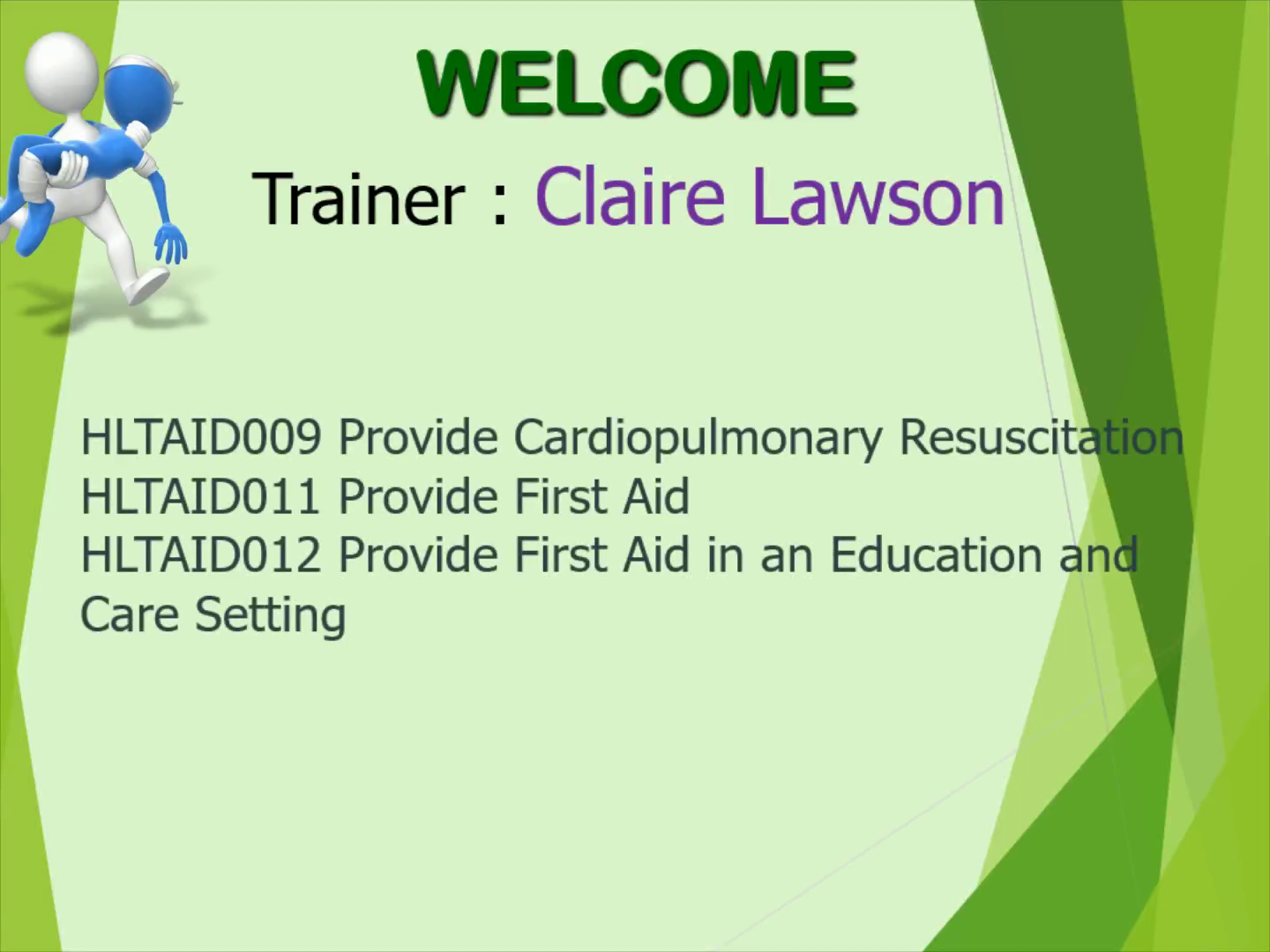 WELCOME

Trainer : Claire Lawson

HLTAID009 Provide Cardiopulmonary Resuscitation
HLTAID011 Provide First Aid
HLTAID012 Provide First Aid in an Education and Care Setting